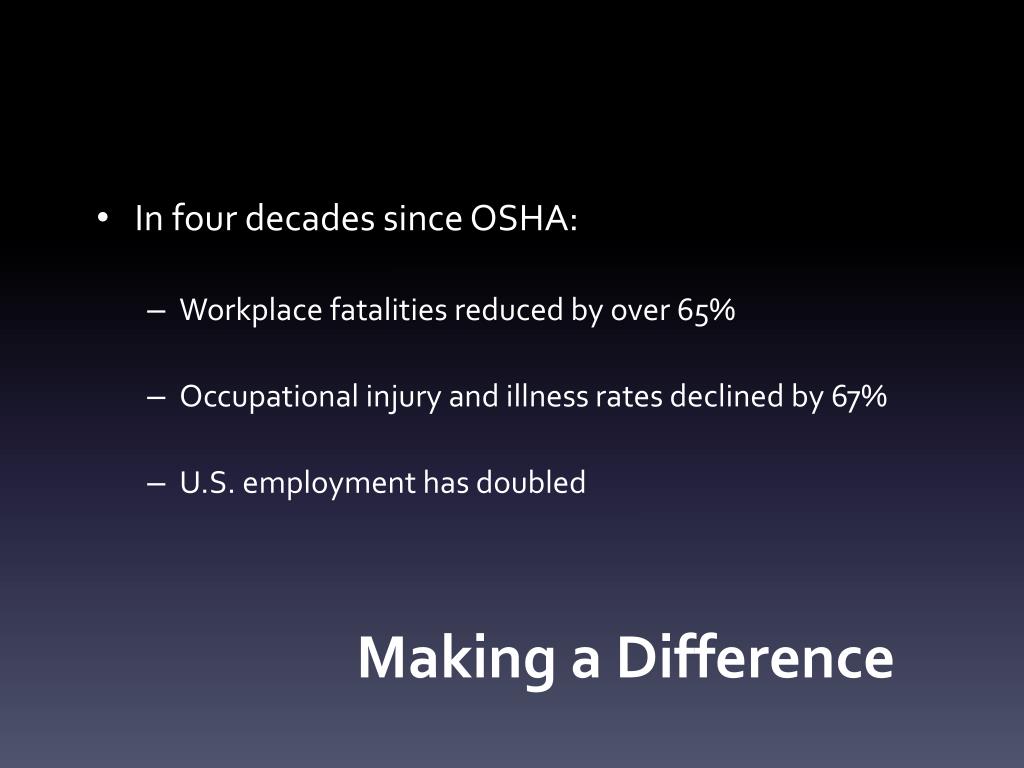 • In four decades since OSHA:

– Workplace fatalities reduced by over 65%

– Occupational injury and illness rates declined by 67%

– U.S. employment has doubled

Making a Difference